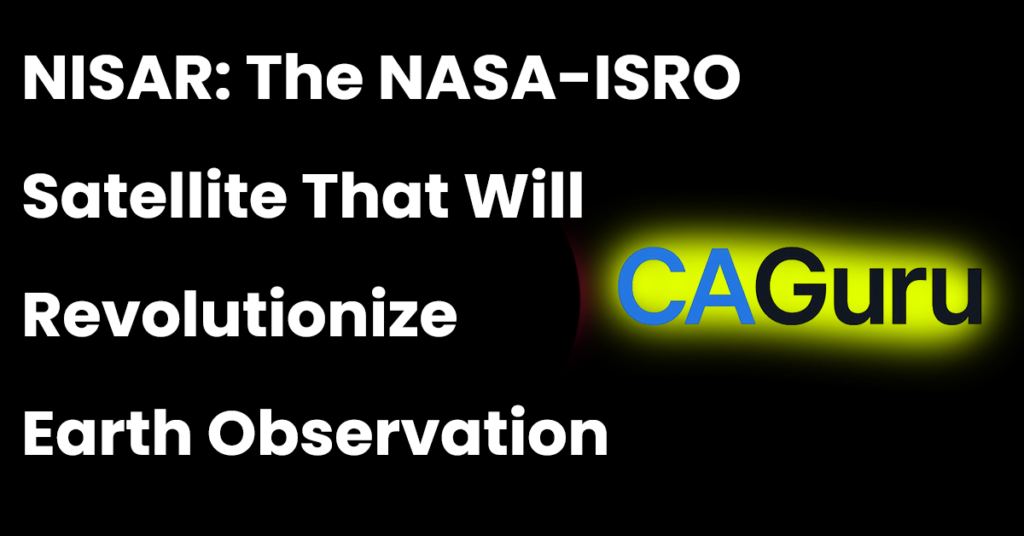 NISAR: The NASA-ISRO Satellite That Will Revolutionize Earth Observation

CAGuru